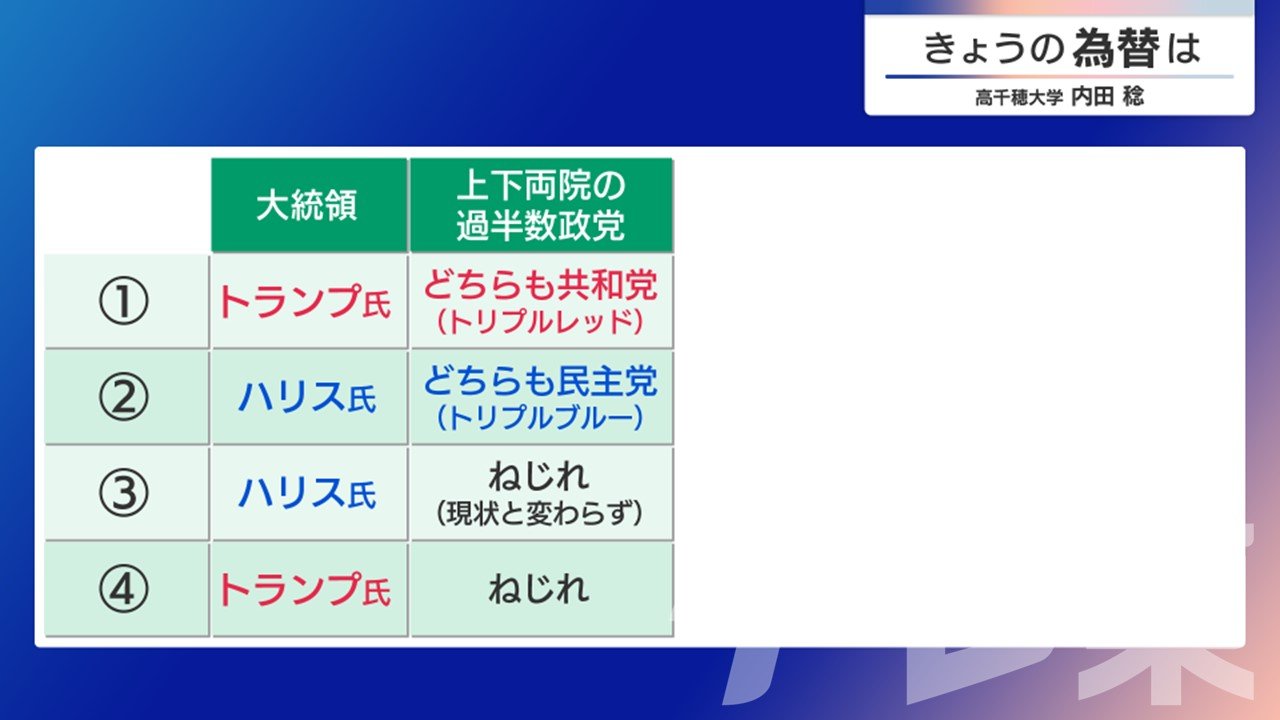 きょうの為替は
高千穂大学 内田 稔

|  | 大統領 | 上下両院の過半数政党 |
|---|---|---|
| ① | トランプ氏 | どちらも共和党（トリプルレッド） |
| ② | ハリス氏 | どちらも民主党（トリプルブルー） |
| ③ | ハリス氏 | ねじれ（現状と変わらず） |
| ④ | トランプ氏 | ねじれ |